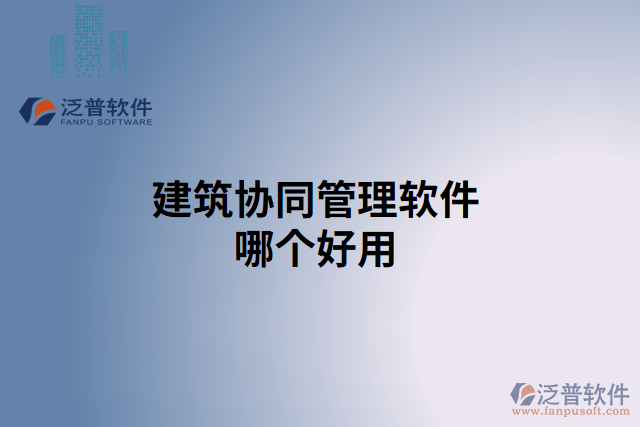 泛普软件
FANPU SOFTWARE

建筑协同管理软件
哪个好用

泛普软件
www.fanpusoft.com